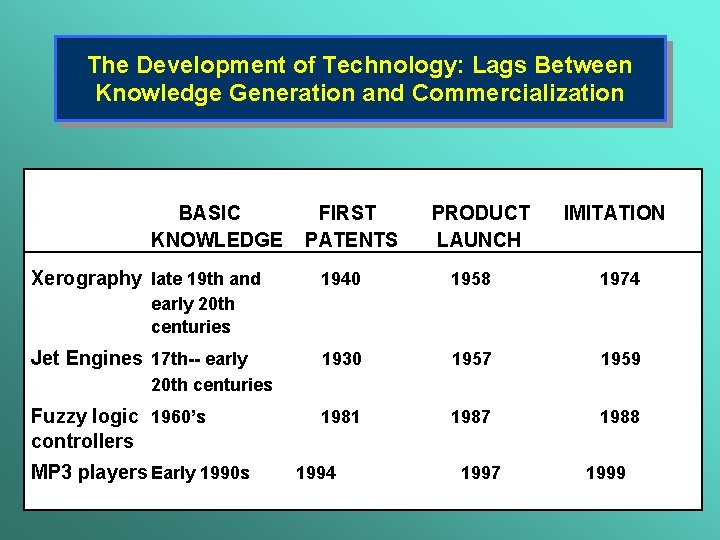 The Development of Technology: Lags Between Knowledge Generation and Commercialization

| | BASIC KNOWLEDGE | FIRST PATENTS | PRODUCT LAUNCH | IMITATION |
|---|---|---|---|---|
| Xerography | late 19th and early 20th centuries | 1940 | 1958 | 1974 |
| Jet Engines | 17th-- early 20th centuries | 1930 | 1957 | 1959 |
| Fuzzy logic controllers | 1960's | 1981 | 1987 | 1988 |
| MP3 players | Early 1990s | 1994 | 1997 | 1999 |